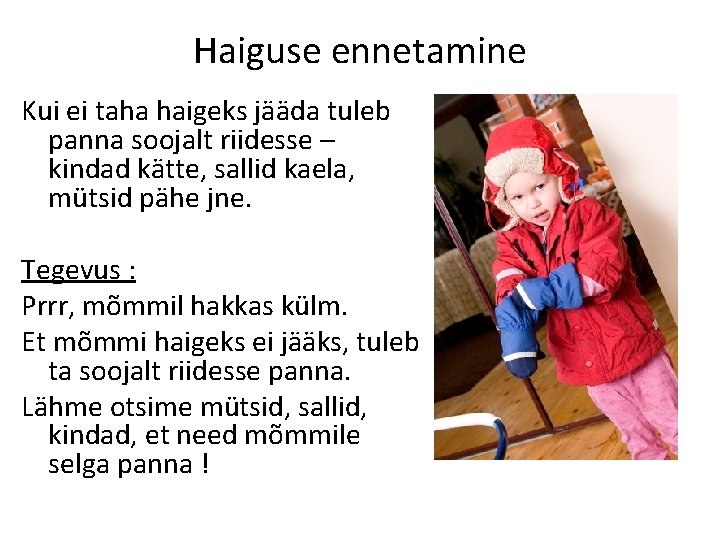 Haiguse ennetamine

Kui ei taha haigeks jääda tuleb panna soojalt riidesse – kindad kätte, sallid kaela, mütsid pähe jne.

Tegevus :
Prrr, mõmmil hakkas külm.
Et mõmmi haigeks ei jääks, tuleb ta soojalt riidesse panna.
Lähme otsime mütsid, sallid, kindad, et need mõmmile selga panna !